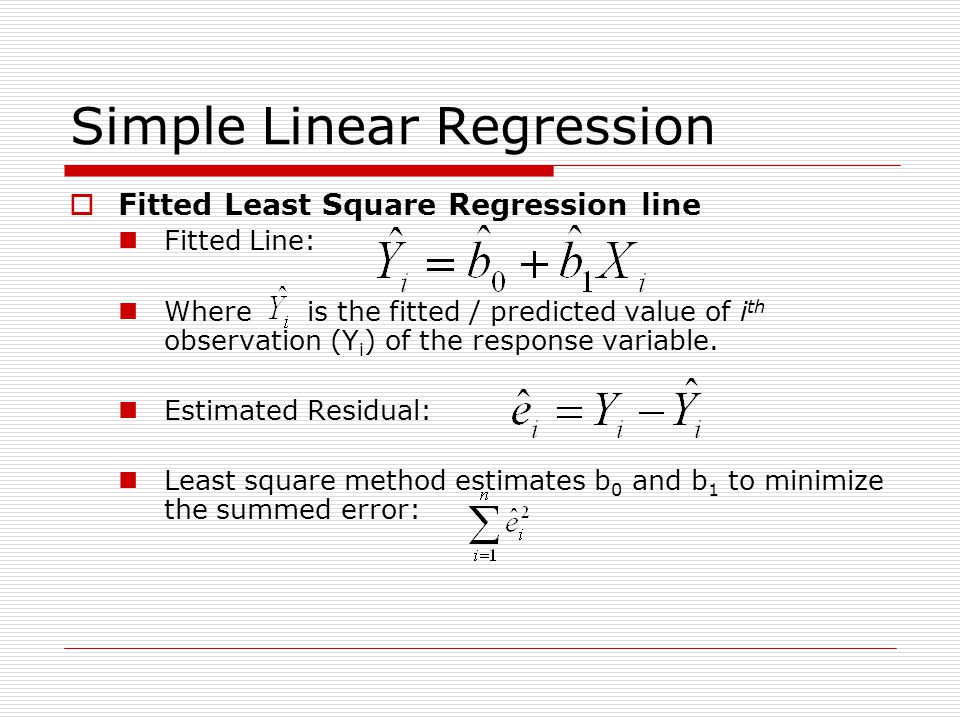 Simple Linear Regression

Fitted Least Square Regression line

Fitted Line: $\hat{Y}_i = \hat{b}_0 + \hat{b}_1 X_i$

Where $\hat{Y}_i$ is the fitted / predicted value of $i^{th}$ observation ($Y_i$) of the response variable.

Estimated Residual: $\hat{e}_i = Y_i - \hat{Y}_i$

Least square method estimates $b_0$ and $b_1$ to minimize the summed error: $\sum_{i=1}^{n} \hat{e}_i^2$